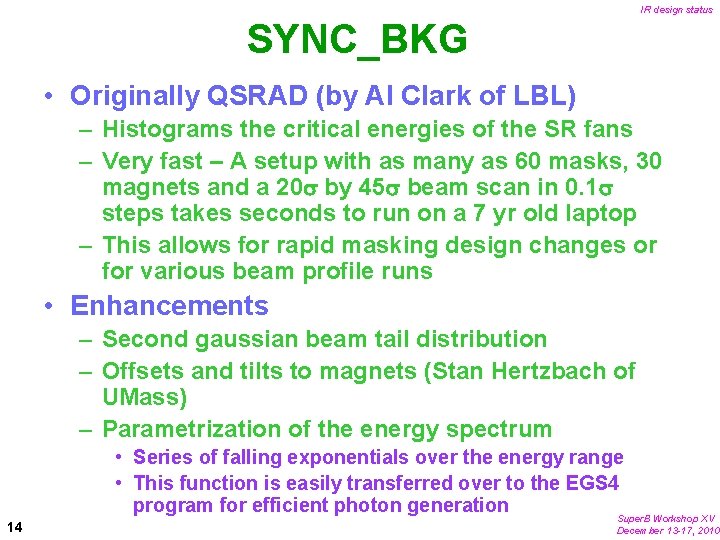 IR design status

SYNC_BKG

• Originally QSRAD (by Al Clark of LBL)
– Histograms the critical energies of the SR fans
– Very fast – A setup with as many as 60 masks, 30 magnets and a 20$\sigma$ by 45$\sigma$ beam scan in 0.1$\sigma$ steps takes seconds to run on a 7 yr old laptop
– This allows for rapid masking design changes or for various beam profile runs
• Enhancements
– Second gaussian beam tail distribution
– Offsets and tilts to magnets (Stan Hertzbach of UMass)
– Parametrization of the energy spectrum
• Series of falling exponentials over the energy range
• This function is easily transferred over to the EGS4 program for efficient photon generation

14

SuperB Workshop XV
December 13-17, 2010